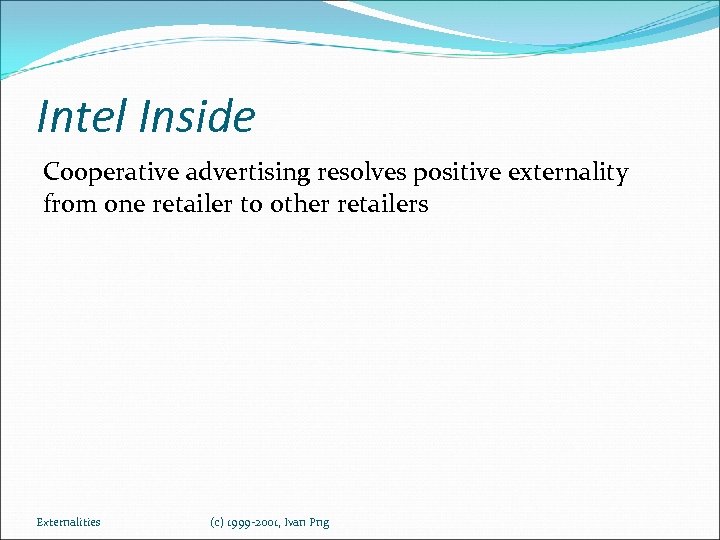 Intel Inside

Cooperative advertising resolves positive externality from one retailer to other retailers

Externalities

(c) 1999-2001, Ivan Png